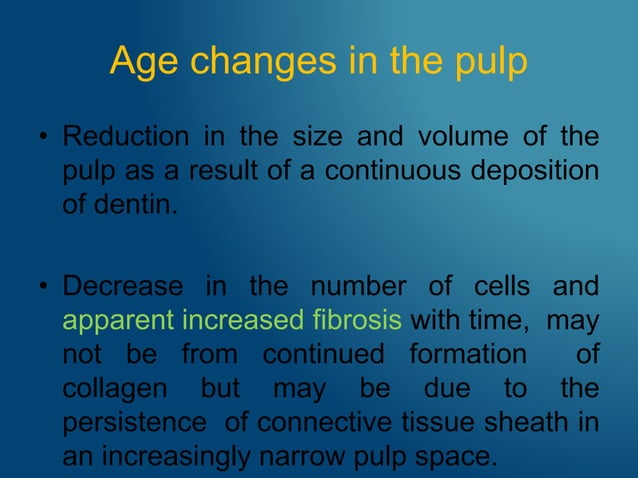 Age changes in the pulp

• Reduction in the size and volume of the pulp as a result of a continuous deposition of dentin.

• Decrease in the number of cells and apparent increased fibrosis with time, may not be from continued formation of collagen but may be due to the persistence of connective tissue sheath in an increasingly narrow pulp space.